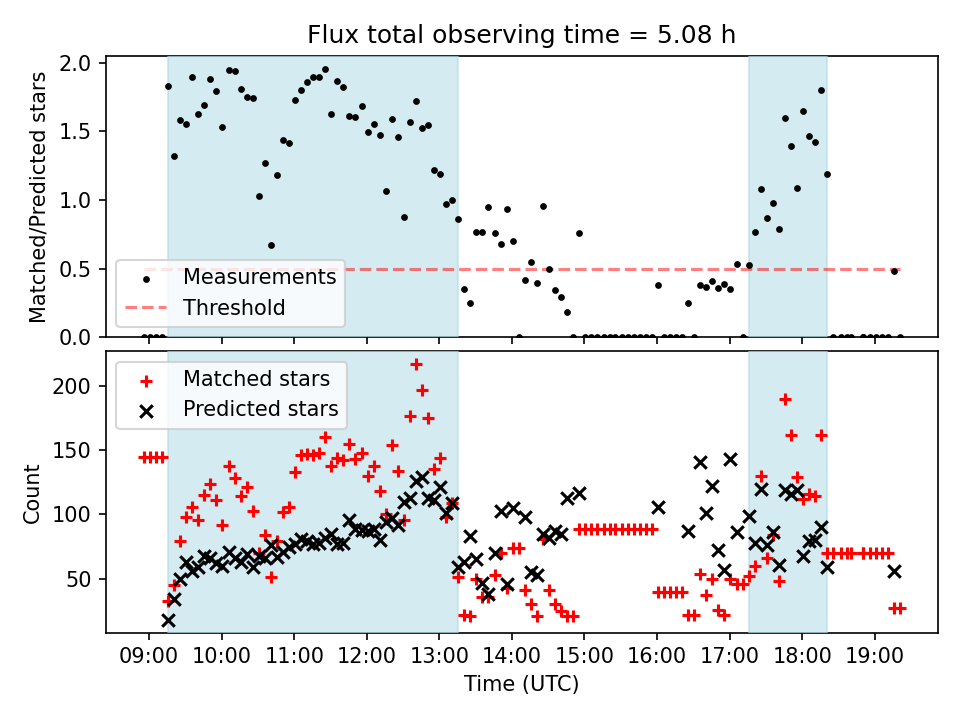 Flux total observing time = 5.08 h

Matched/Predicted stars

2.0
1.5
1.0
0.5
0.0

Measurements
Threshold

Count

200
150
100
50

Matched stars
Predicted stars

09:00 10:00 11:00 12:00 13:00 14:00 15:00 16:00 17:00 18:00 19:00

Time (UTC)